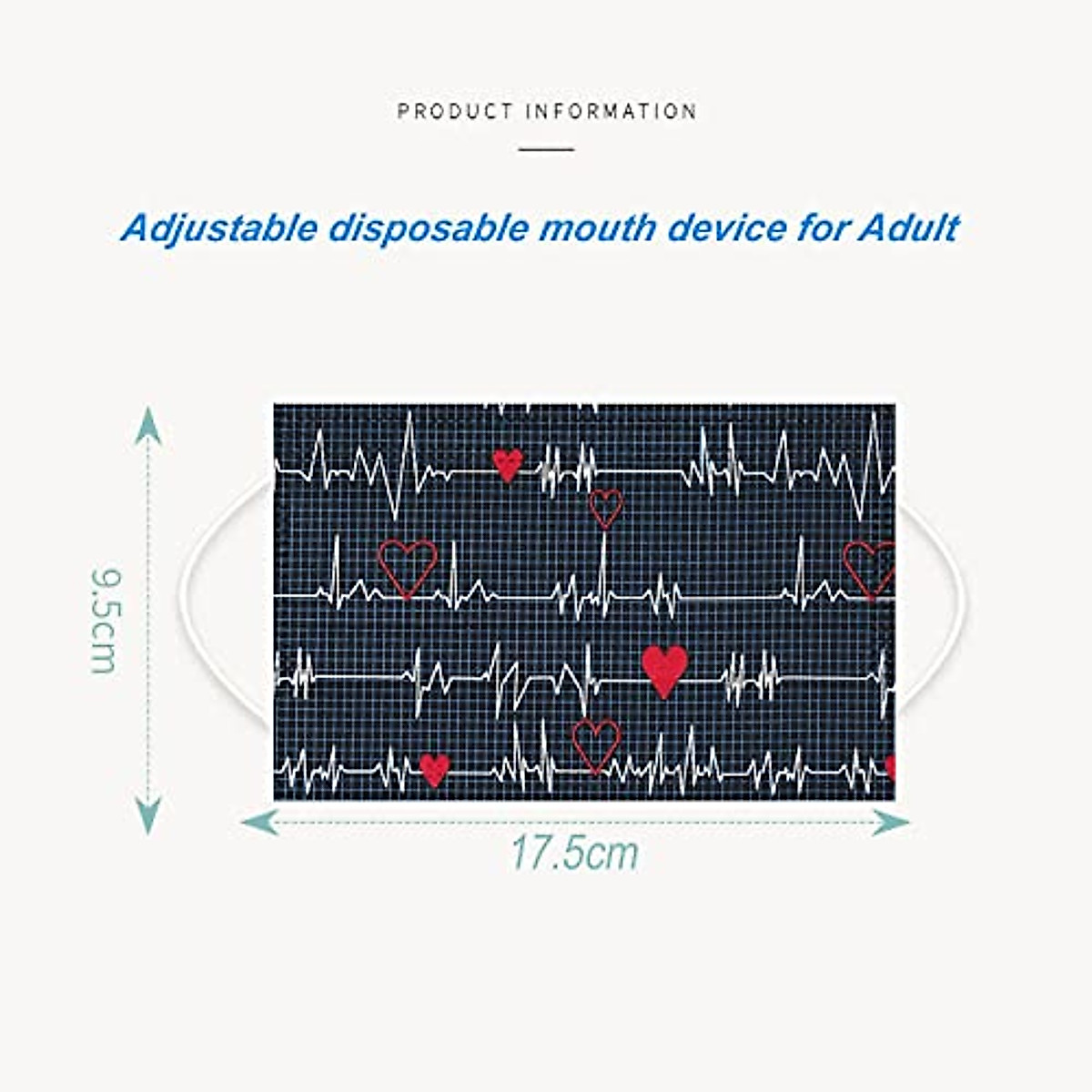 PRODUCT INFORMATION

Adjustable disposable mouth device for Adult

9.5cm

17.5cm